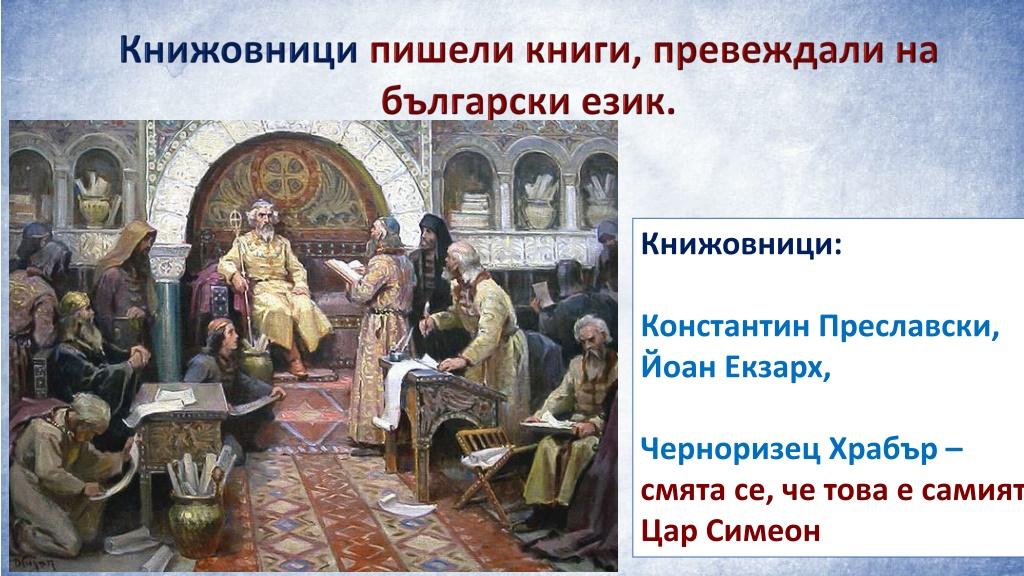 Книжовници пишели книги, превеждали на български език.

Книжовници:

Константин Преславски, Йоан Екзарх,

Черноризец Храбър – смята се, че това е самият Цар Симеон